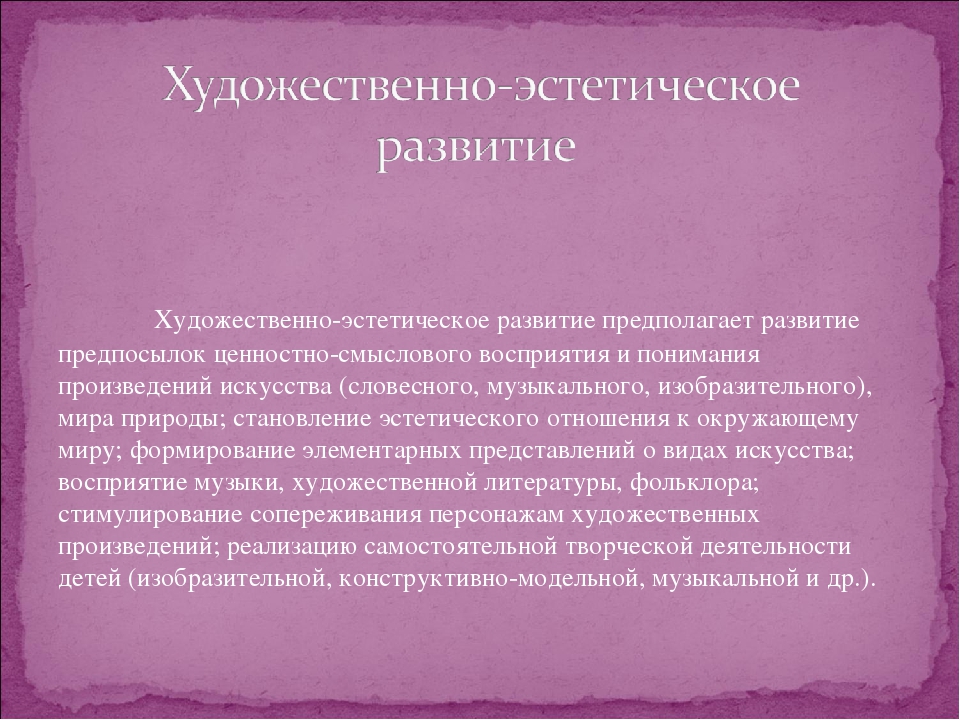 Художественно-эстетическое развитие

Художественно-эстетическое развитие предполагает развитие предпосылок ценностно-смыслового восприятия и понимания произведений искусства (словесного, музыкального, изобразительного), мира природы; становление эстетического отношения к окружающему миру; формирование элементарных представлений о видах искусства; восприятие музыки, художественной литературы, фольклора; стимулирование сопереживания персонажам художественных произведений; реализацию самостоятельной творческой деятельности детей (изобразительной, конструктивно-модельной, музыкальной и др.).